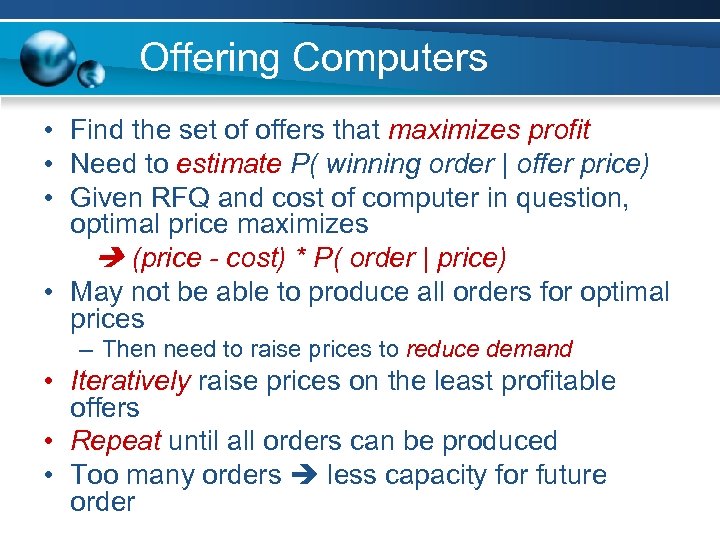 Offering Computers

• Find the set of offers that maximizes profit
• Need to estimate P( winning order | offer price)
• Given RFQ and cost of computer in question, optimal price maximizes

➔ (price - cost) * P( order | price)

• May not be able to produce all orders for optimal prices
– Then need to raise prices to reduce demand
• Iteratively raise prices on the least profitable offers
• Repeat until all orders can be produced
• Too many orders ➔ less capacity for future order